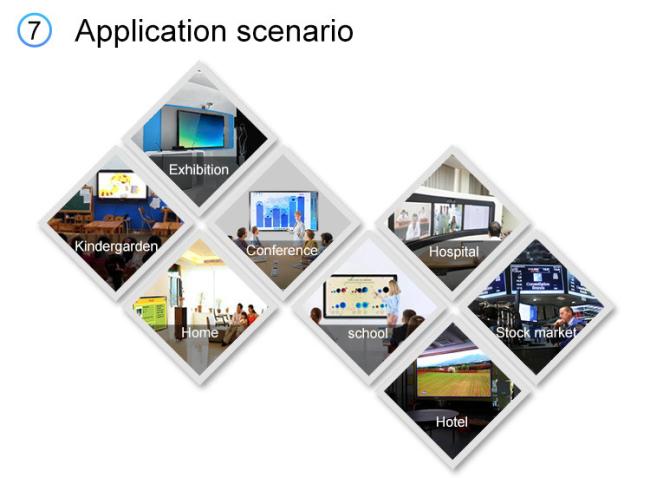 7 Application scenario

Exhibition

Kindergarden

Conference

Hospital

Home

school

Stock market

Hotel